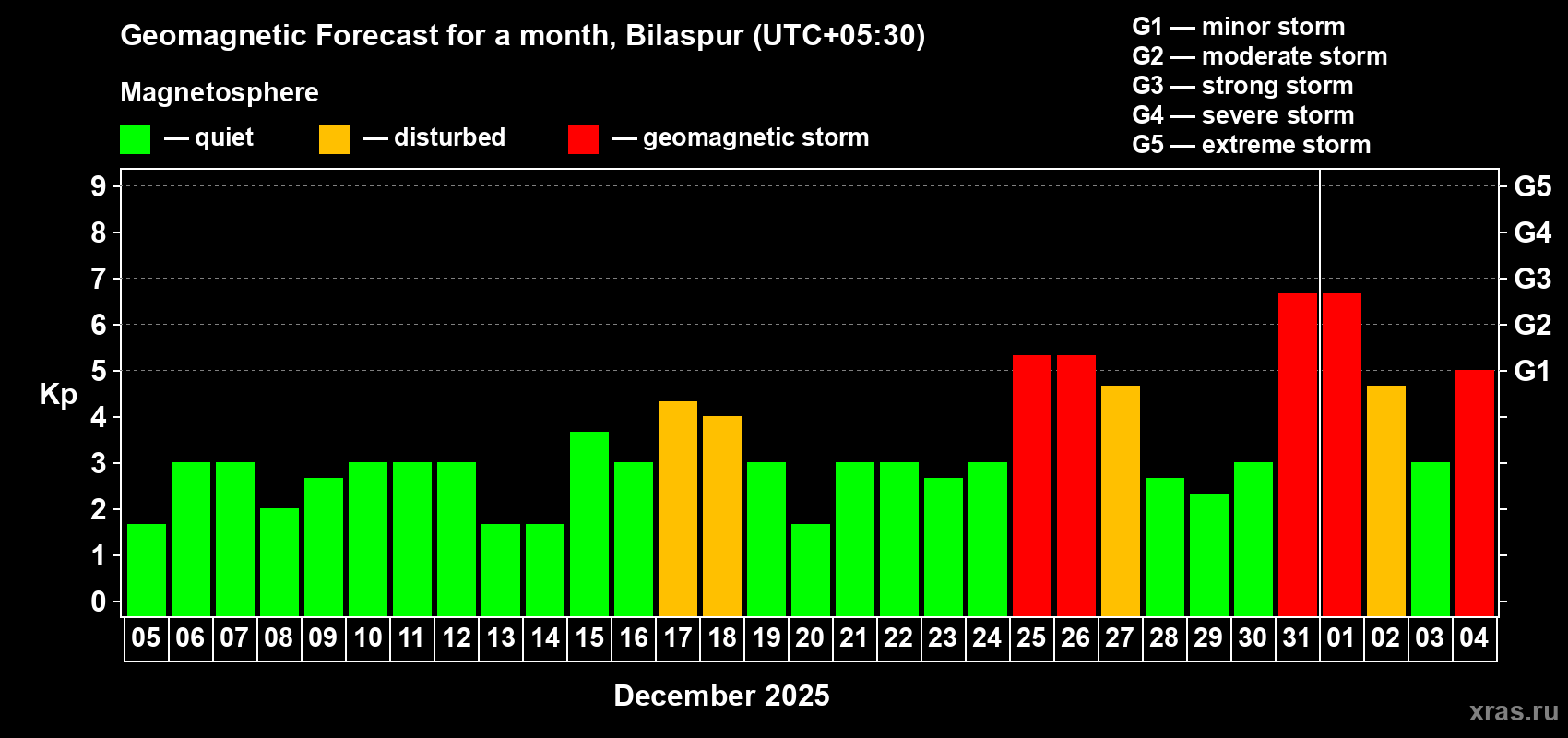 Geomagnetic Forecast for a month, Bilaspur (UTC+05:30)

Magnetosphere

— quiet — disturbed — geomagnetic storm

G1 — minor storm
G2 — moderate storm
G3 — strong storm
G4 — severe storm
G5 — extreme storm

Kp

9
8
7
6
5
4
3
2
1
0

G5
G4
G3
G2
G1

05 06 07 08 09 10 11 12 13 14 15 16 17 18 19 20 21 22 23 24 25 26 27 28 29 30 31 01 02 03 04

December 2025

xras.ru